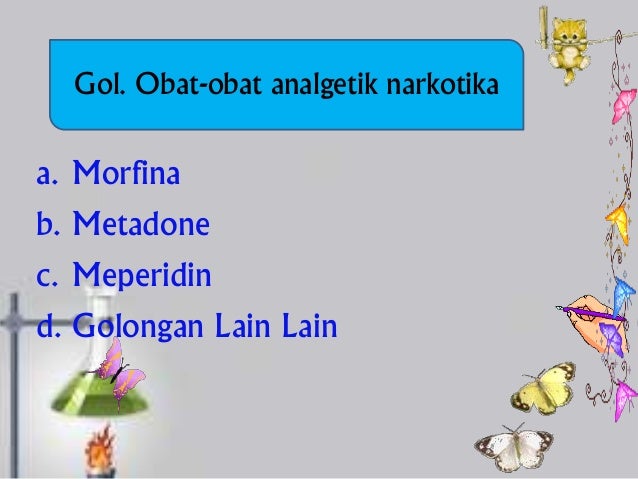 Gol. Obat-obat analgetik narkotika

a. Morfina
b. Metadone
c. Meperidin
d. Golongan Lain Lain